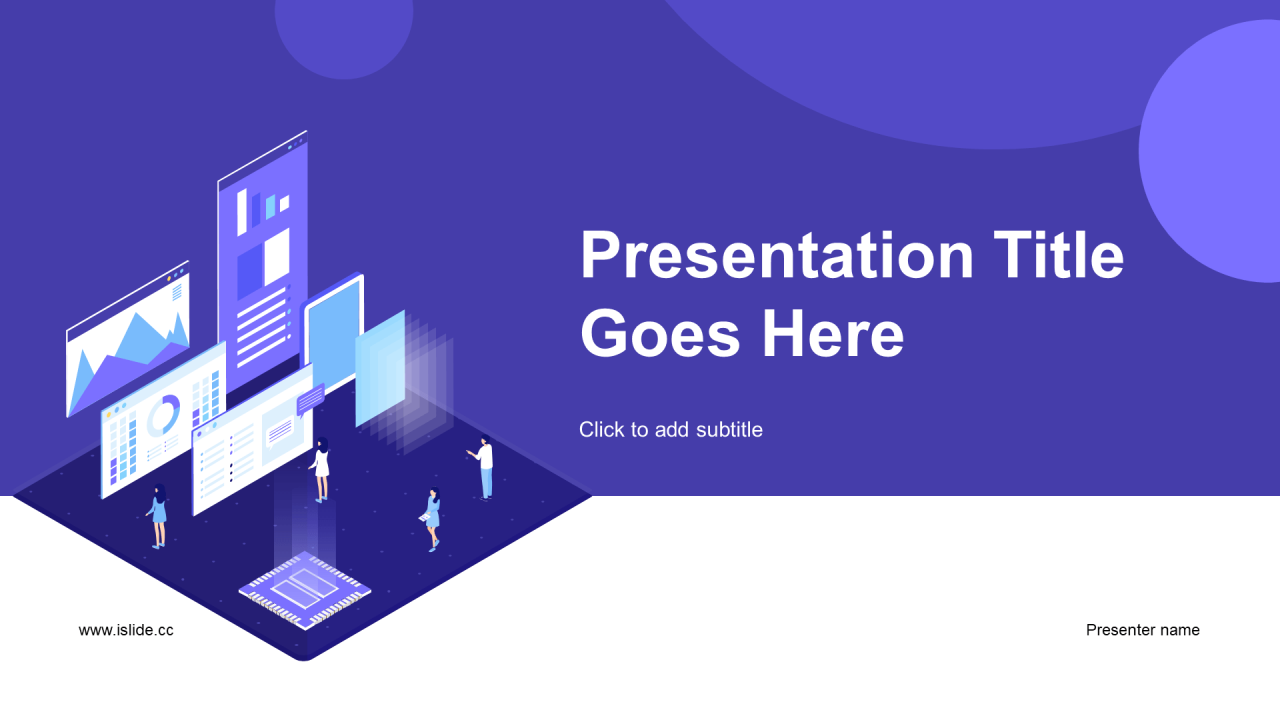 Presentation Title Goes Here

Click to add subtitle

www.islide.cc

Presenter name